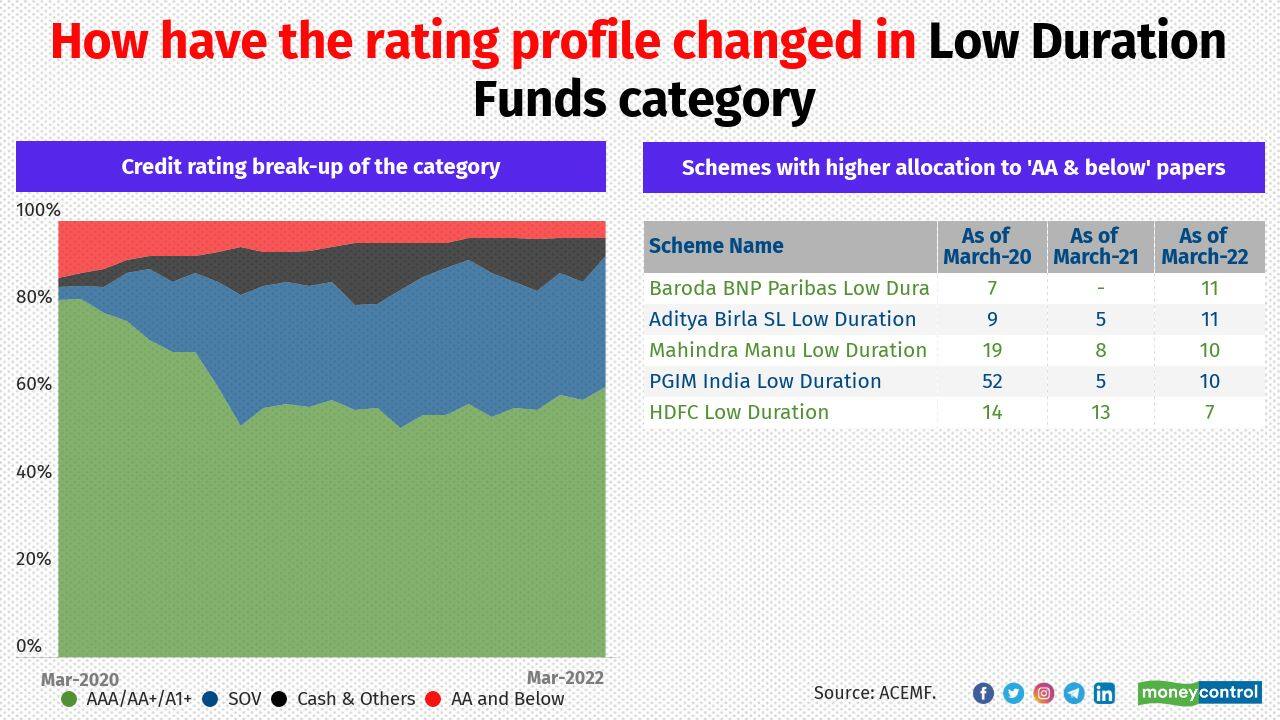 How have the rating profile changed in Low Duration Funds category

Credit rating break-up of the category

100%
80%
60%
40%
20%
0%

Mar-2020
Mar-2022

AAA/AA+/A1+ SOV Cash & Others AA and Below

Schemes with higher allocation to 'AA & below' papers

| Scheme Name | As of March-20 | As of March-21 | As of March-22 |
|---|---|---|---|
| Baroda BNP Paribas Low Dura | 7 | - | 11 |
| Aditya Birla SL Low Duration | 9 | 5 | 11 |
| Mahindra Manu Low Duration | 19 | 8 | 10 |
| PGIM India Low Duration | 52 | 5 | 10 |
| HDFC Low Duration | 14 | 13 | 7 |

Source: ACEMF.

moneycontrol